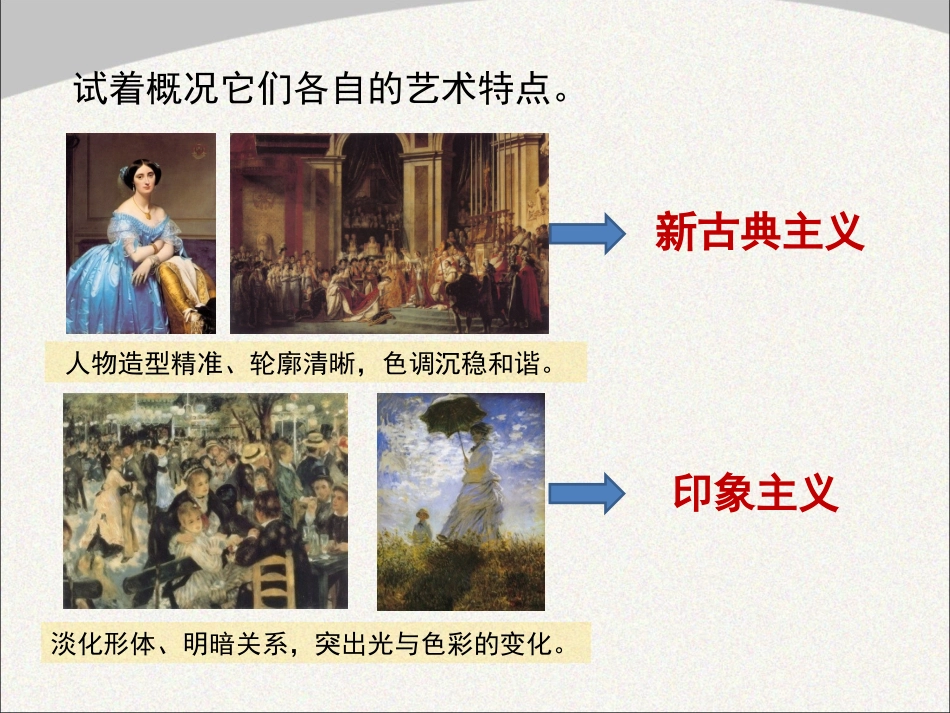 试着概况它们各自的艺术特点。

新古典主义

人物造型精准、轮廓清晰，色调沉稳和谐。

印象主义

淡化形体、明暗关系，突出光与色彩的变化。